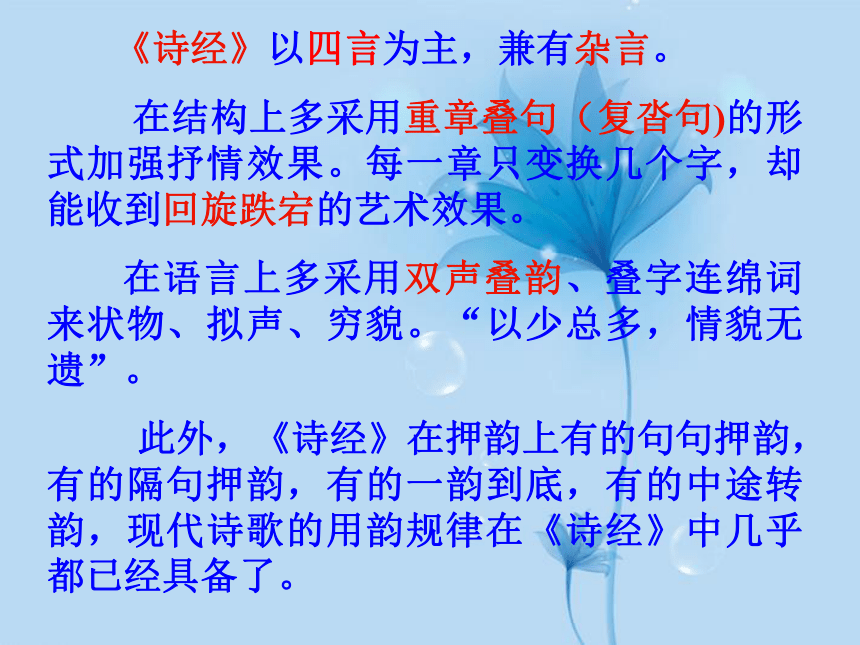 《诗经》以四言为主，兼有杂言。

在结构上多采用重章叠句（复沓句)的形式加强抒情效果。每一章只变换几个字，却能收到回旋跌宕的艺术效果。

在语言上多采用双声叠韵、叠字连绵词来状物、拟声、穷貌。“以少总多，情貌无遗”。

此外，《诗经》在押韵上有的句句押韵，有的隔句押韵，有的一韵到底，有的中途转韵，现代诗歌的用韵规律在《诗经》中几乎都已经具备了。